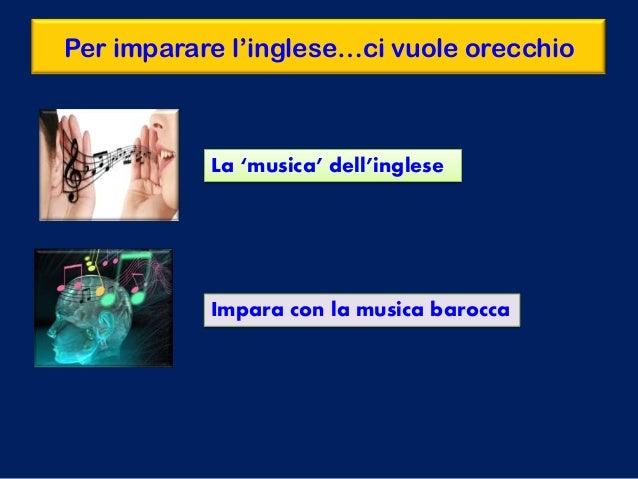 Per imparare l'inglese…ci vuole orecchio

La 'musica' dell'inglese

Impara con la musica barocca